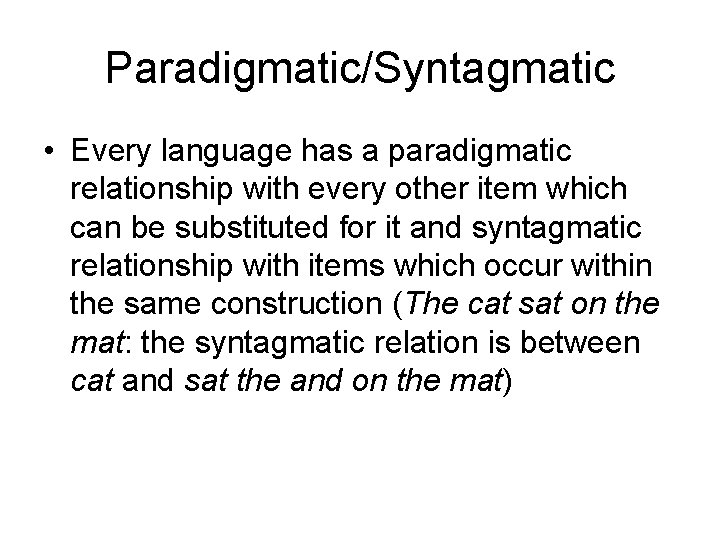 Paradigmatic/Syntagmatic

• Every language has a paradigmatic relationship with every other item which can be substituted for it and syntagmatic relationship with items which occur within the same construction (The cat sat on the mat: the syntagmatic relation is between cat and sat the and on the mat)